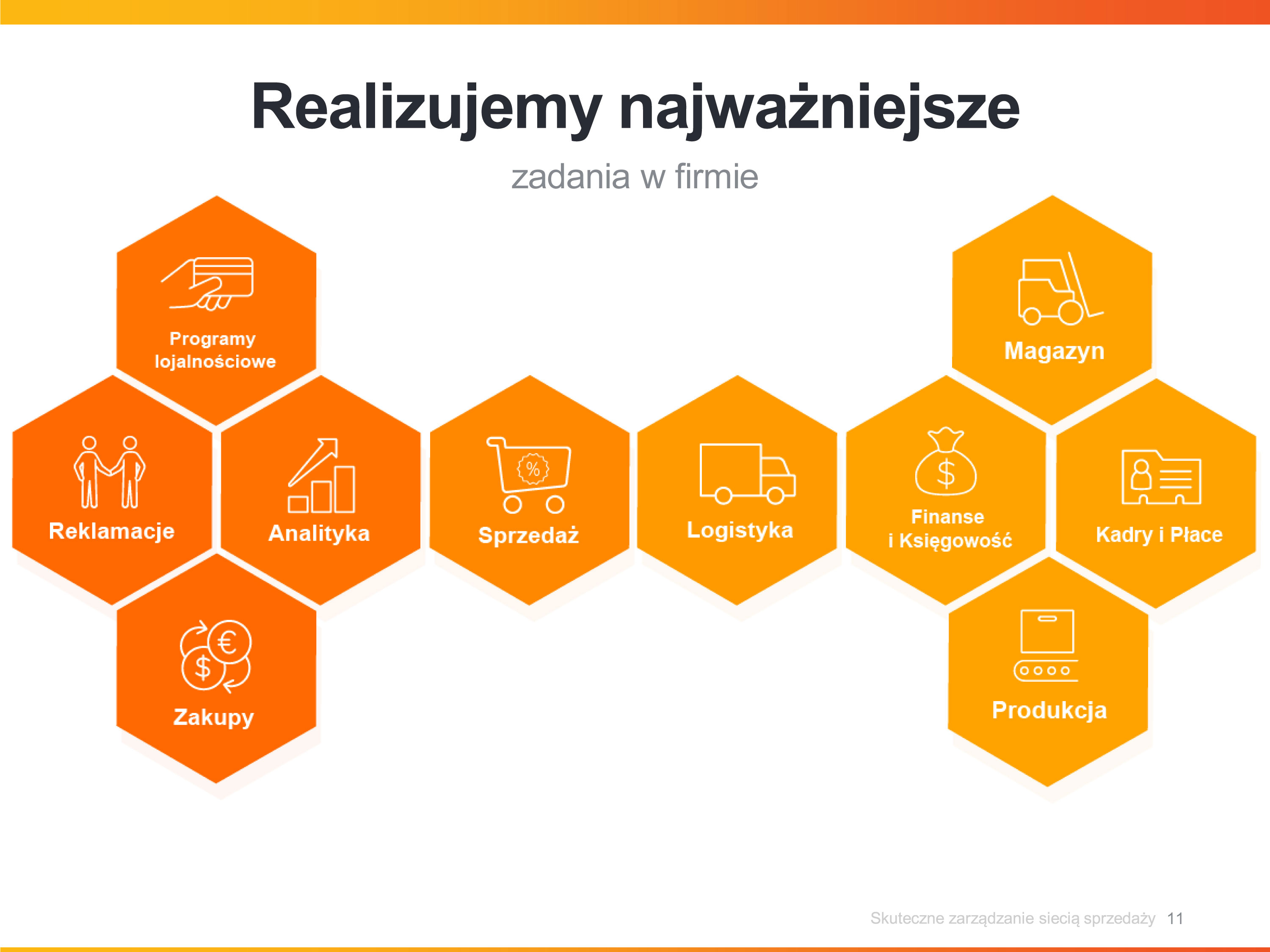 Realizujemy najważniejsze

zadania w firmie

Programy lojalnościowe

Magazyn

Reklamacje

Analityka

Sprzedaż

Logistyka

Finanse i Księgowość

Kadry i Płace

Zakupy

Produkcja

Skuteczne zarządzanie siecią sprzedaży 11